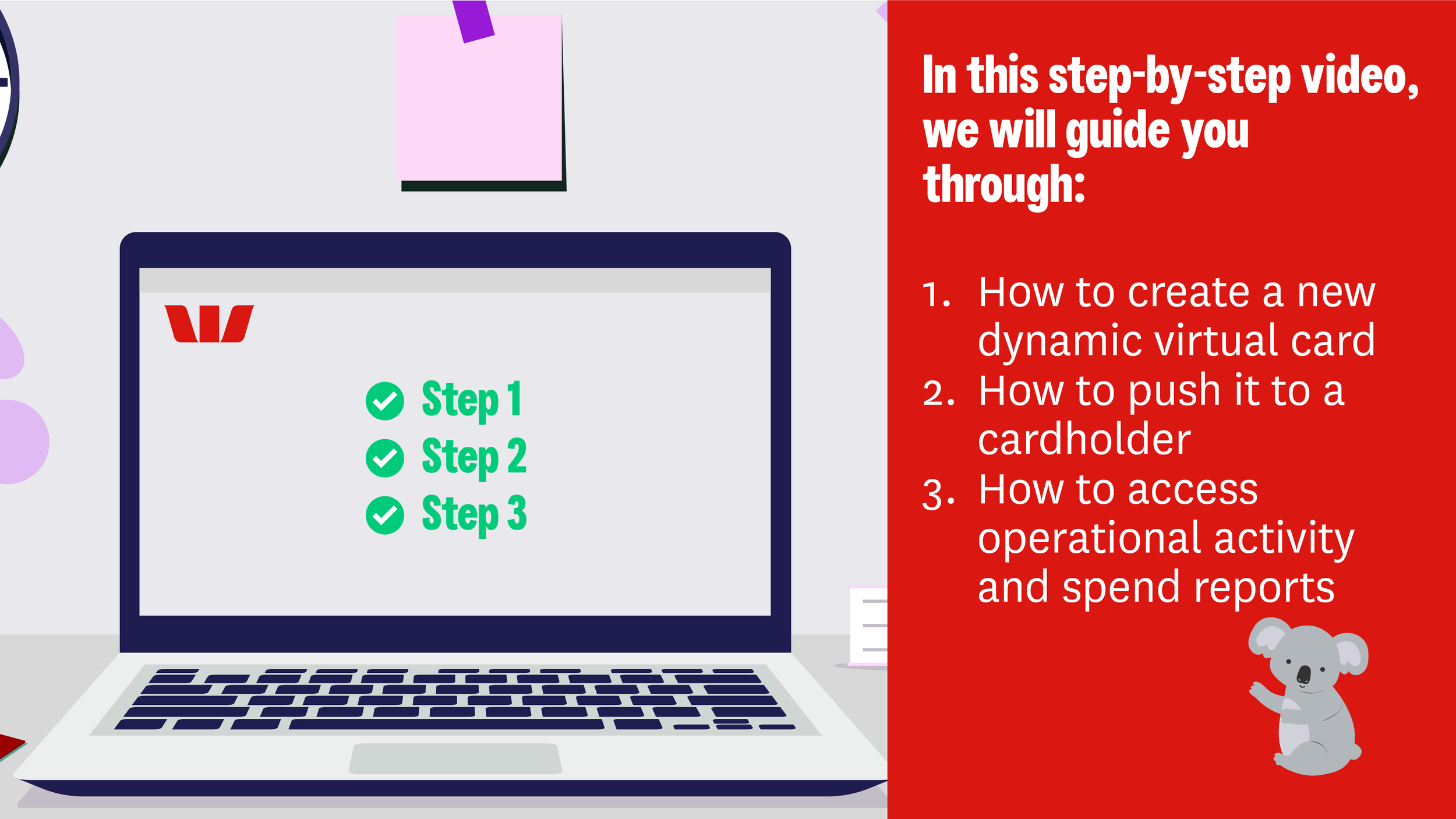 Step 1
Step 2
Step 3

In this step-by-step video, we will guide you through:

1. How to create a new dynamic virtual card
2. How to push it to a cardholder
3. How to access operational activity and spend reports